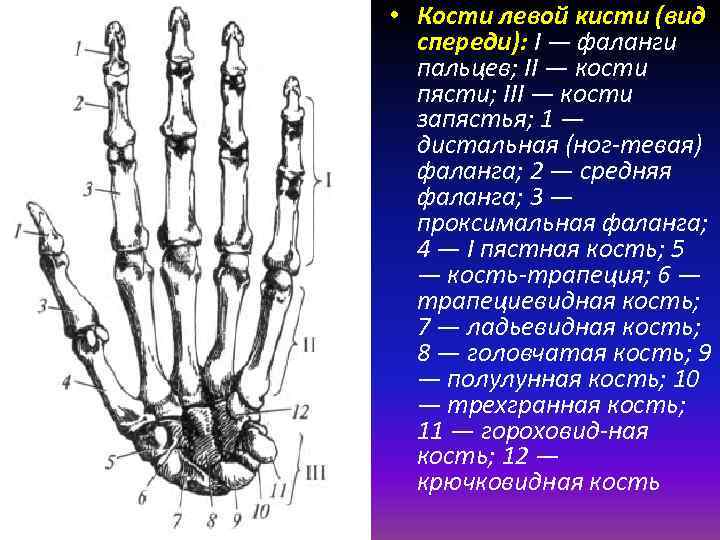 1
2
3
1
3
4
5
6
7
8
9
10
11
12
I
II
III

• Кости левой кисти (вид спереди): I — фаланги пальцев; II — кости пясти; III — кости запястья; 1 — дистальная (ног-тевая) фаланга; 2 — средняя фаланга; 3 — проксимальная фаланга; 4 — I пястная кость; 5 — кость-трапеция; 6 — трапециевидная кость; 7 — ладьевидная кость; 8 — головчатая кость; 9 — полулунная кость; 10 — трехгранная кость; 11 — гороховид-ная кость; 12 — крючковидная кость